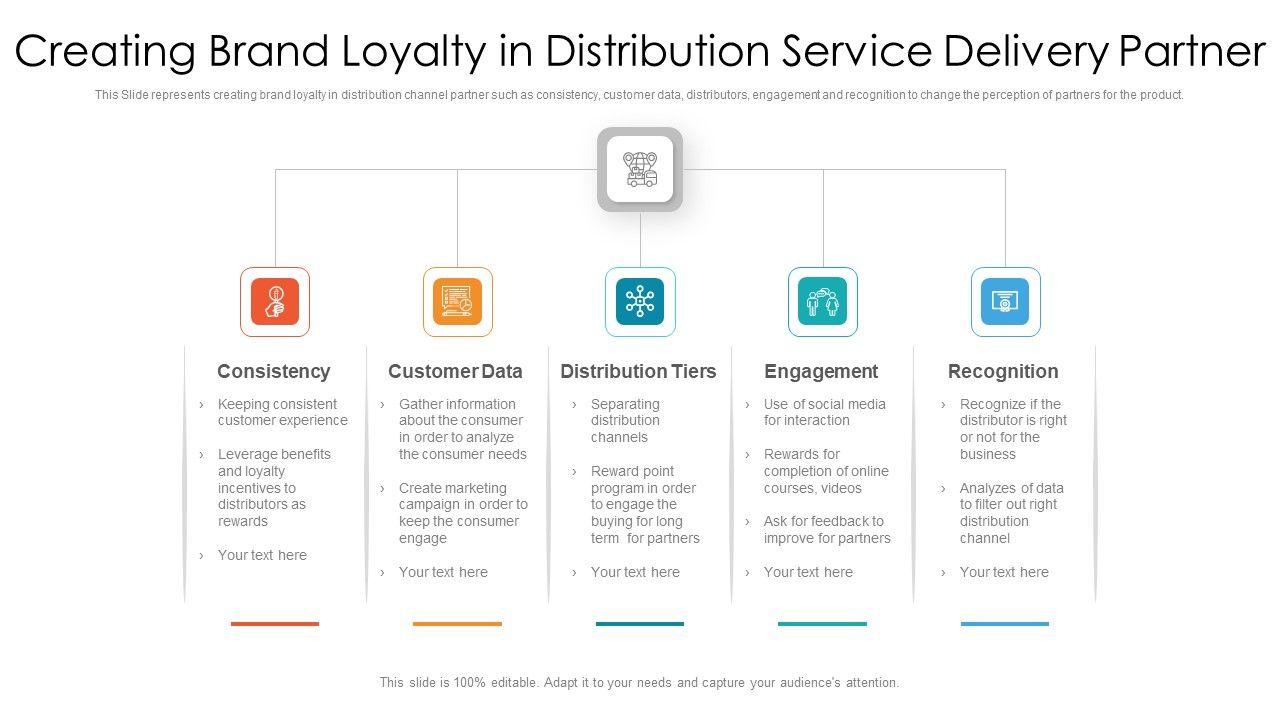 Creating Brand Loyalty in Distribution Service Delivery Partner

This Slide represents creating brand loyalty in distribution channel partner such as consistency, customer data, distributors, engagement and recognition to change the perception of partners for the product.

Consistency

› Keeping consistent customer experience

› Leverage benefits and loyalty incentives to distributors as rewards

› Your text here

Customer Data

› Gather information about the consumer in order to analyze the consumer needs

› Create marketing campaign in order to keep the consumer engage

› Your text here

Distribution Tiers

› Separating distribution channels

› Reward point program in order to engage the buying for long term for partners

› Your text here

Engagement

› Use of social media for interaction

› Rewards for completion of online courses, videos

› Ask for feedback to improve for partners

› Your text here

Recognition

› Recognize if the distributor is right or not for the business

› Analyzes of data to filter out right distribution channel

› Your text here

This slide is 100% editable. Adapt it to your needs and capture your audience's attention.